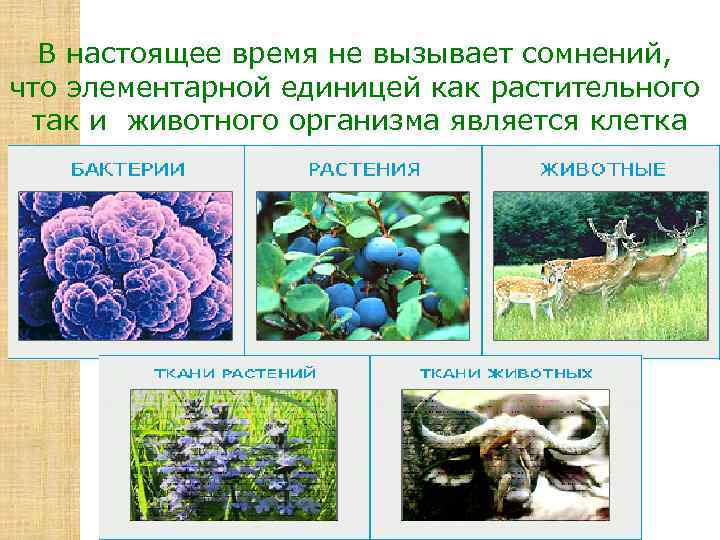 В настоящее время не вызывает сомнений, что элементарной единицей как растительного так и животного организма является клетка

БАКТЕРИИ

РАСТЕНИЯ

ЖИВОТНЫЕ

ТКАНИ РАСТЕНИЙ

ТКАНИ ЖИВОТНЫХ